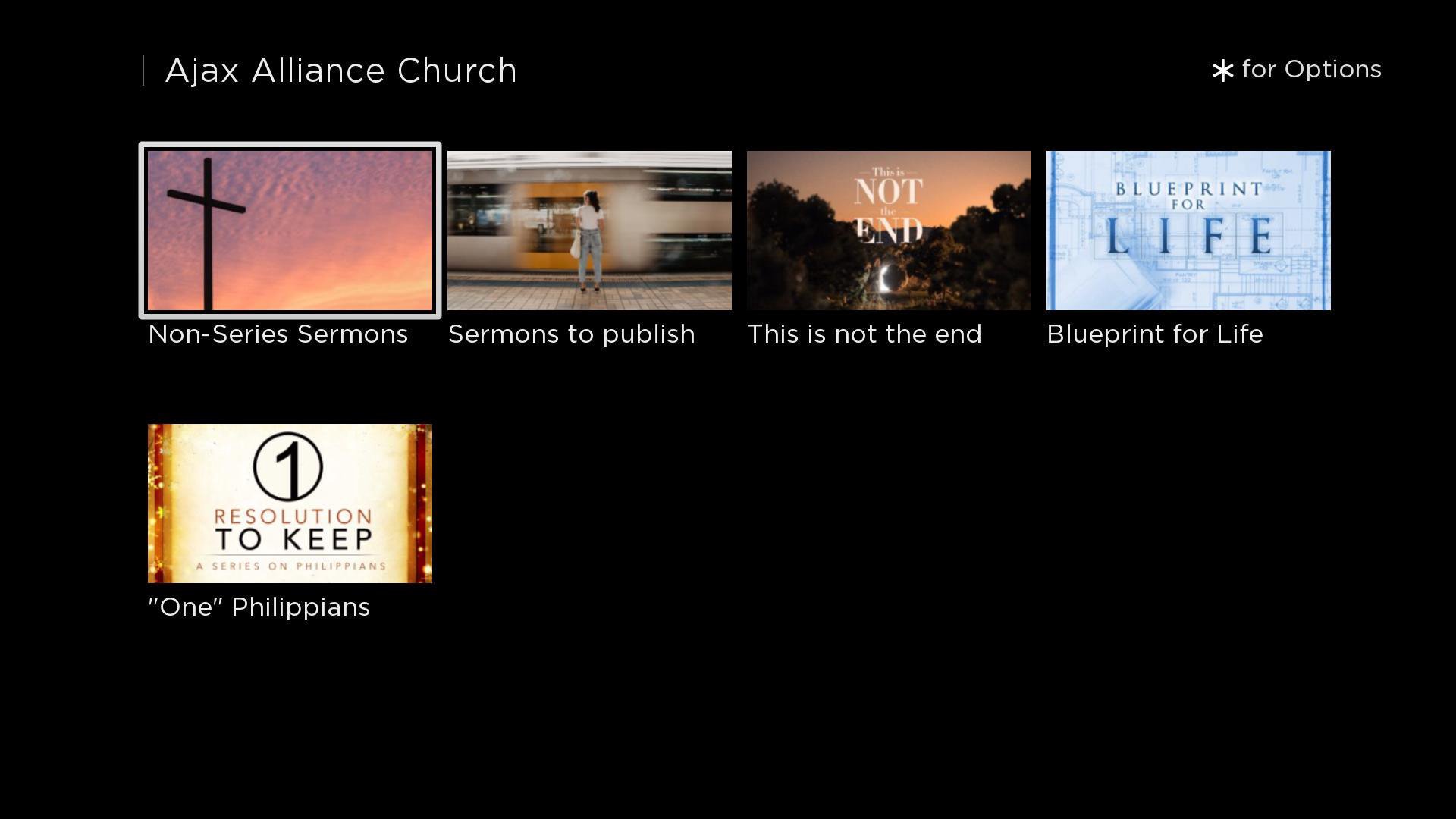 Ajax Alliance Church

* for Options

Non-Series Sermons

Sermons to publish

This is NOT the END

This is not the end

BLUEPRINT FOR LIFE

Blueprint for Life

1 RESOLUTION TO KEEP A SERIES ON PHILIPPIANS

"One" Philippians